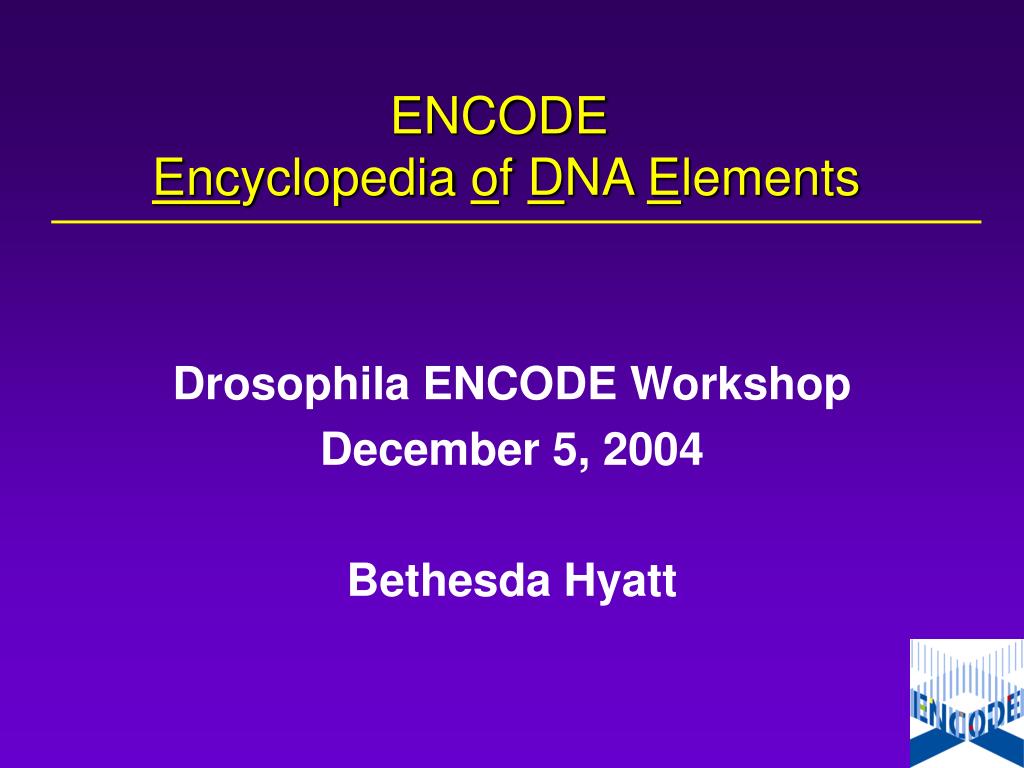 ENCODE
Encyclopedia of DNA Elements

Drosophila ENCODE Workshop
December 5, 2004

Bethesda Hyatt

ENCODE